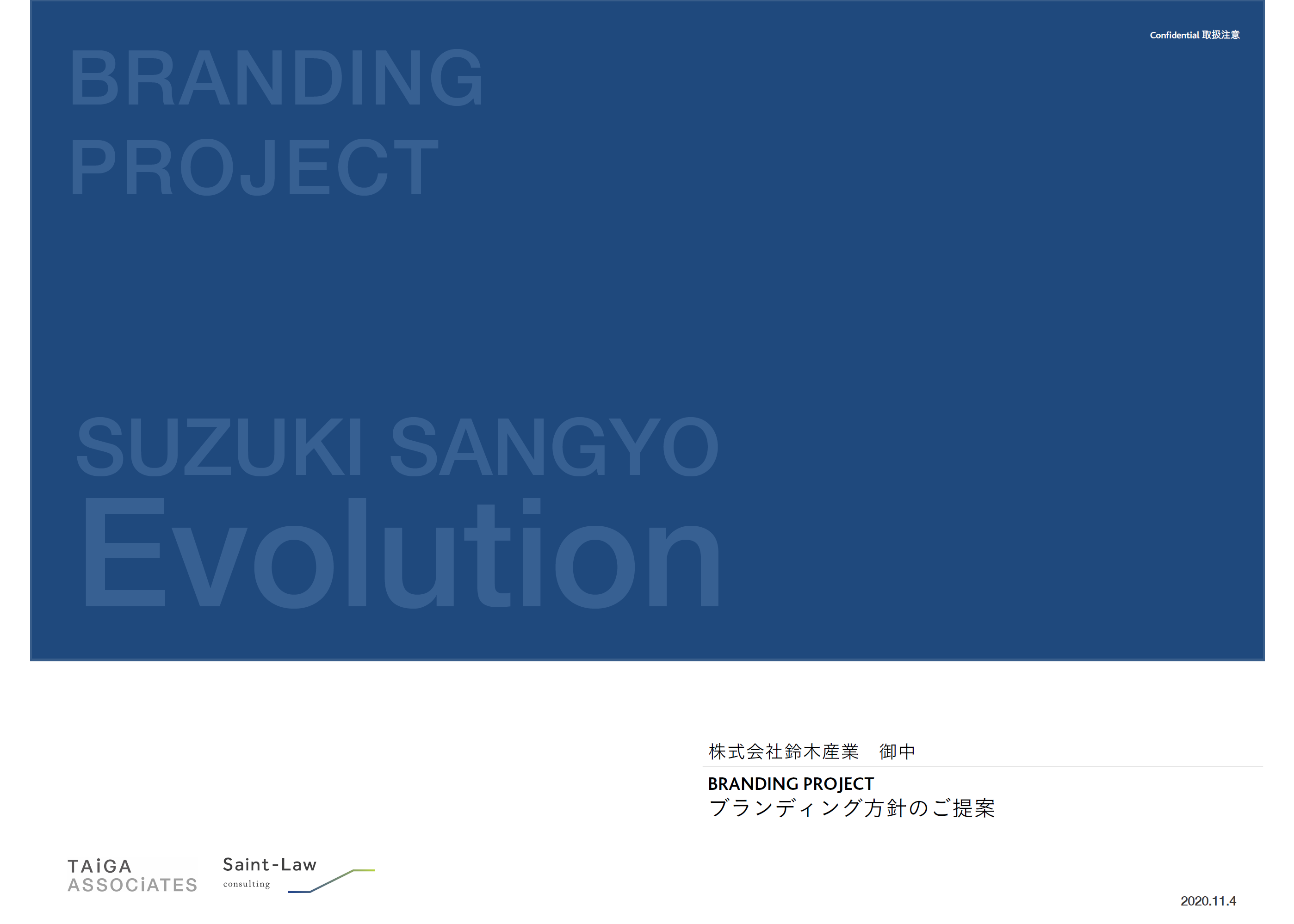 Confidential 取扱注意

BRANDING PROJECT

SUZUKI SANGYO Evolution

株式会社鈴木産業　御中

BRANDING PROJECT
ブランディング方針のご提案

TAiGA ASSOCiATES

Saint-Law consulting

2020.11.4